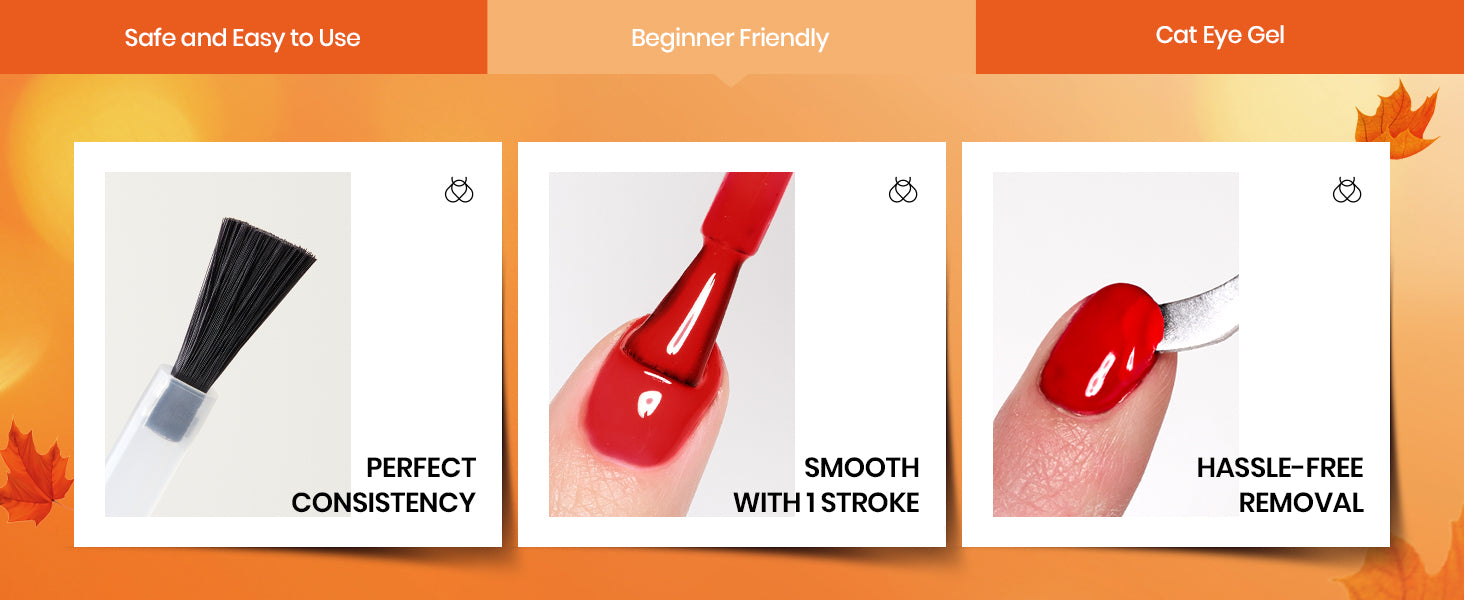 Safe and Easy to Use

Beginner Friendly

Cat Eye Gel

PERFECT CONSISTENCY

SMOOTH WITH 1 STROKE

HASSLE-FREE REMOVAL